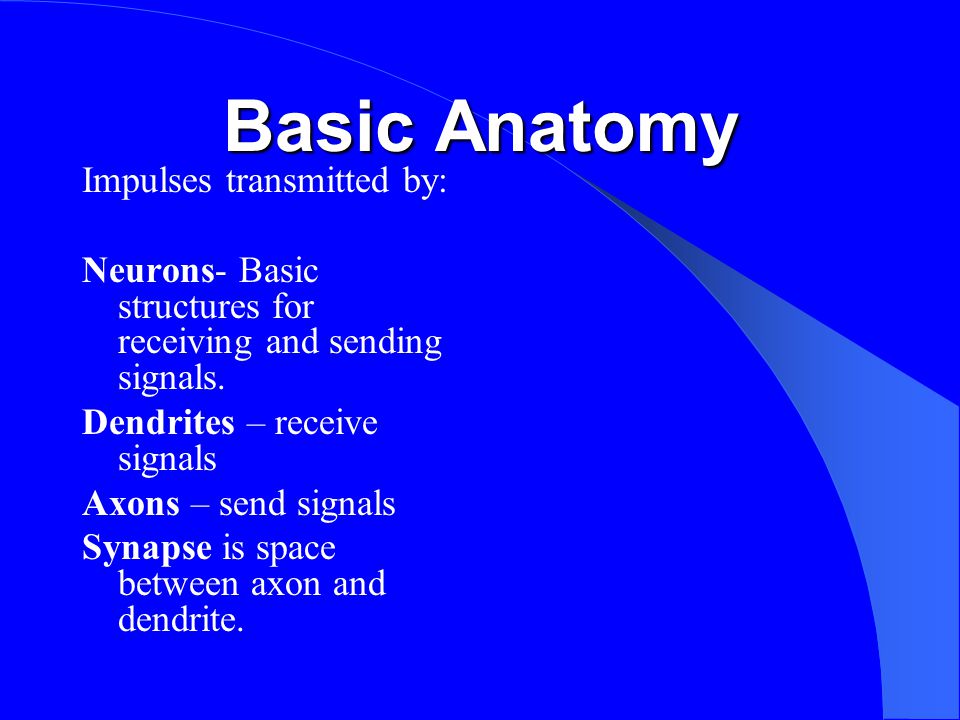 Basic Anatomy

Impulses transmitted by:

Neurons- Basic structures for receiving and sending signals.

Dendrites – receive signals

Axons – send signals

Synapse is space between axon and dendrite.